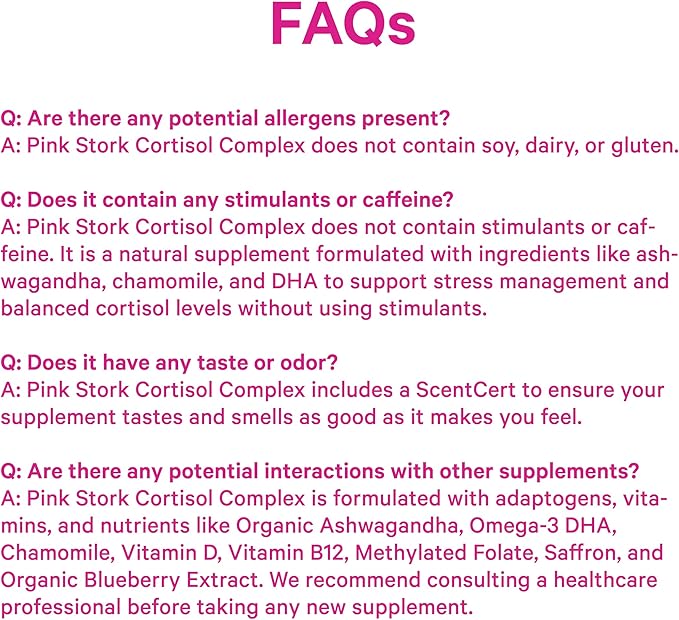 FAQs

Q: Are there any potential allergens present?
A: Pink Stork Cortisol Complex does not contain soy, dairy, or gluten.

Q: Does it contain any stimulants or caffeine?
A: Pink Stork Cortisol Complex does not contain stimulants or caffeine. It is a natural supplement formulated with ingredients like ashwagandha, chamomile, and DHA to support stress management and balanced cortisol levels without using stimulants.

Q: Does it have any taste or odor?
A: Pink Stork Cortisol Complex includes a ScentCert to ensure your supplement tastes and smells as good as it makes you feel.

Q: Are there any potential interactions with other supplements?
A: Pink Stork Cortisol Complex is formulated with adaptogens, vitamins, and nutrients like Organic Ashwagandha, Omega-3 DHA, Chamomile, Vitamin D, Vitamin B12, Methylated Folate, Saffron, and Organic Blueberry Extract. We recommend consulting a healthcare professional before taking any new supplement.